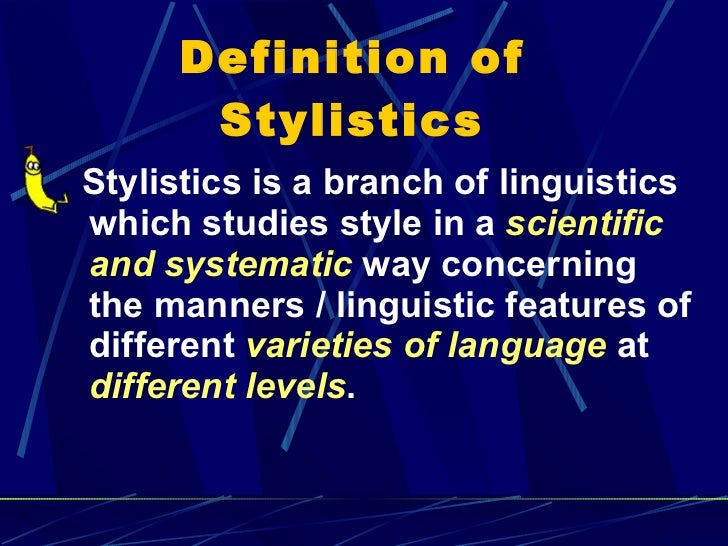 Definition of Stylistics

Stylistics is a branch of linguistics which studies style in a scientific and systematic way concerning the manners / linguistic features of different varieties of language at different levels.